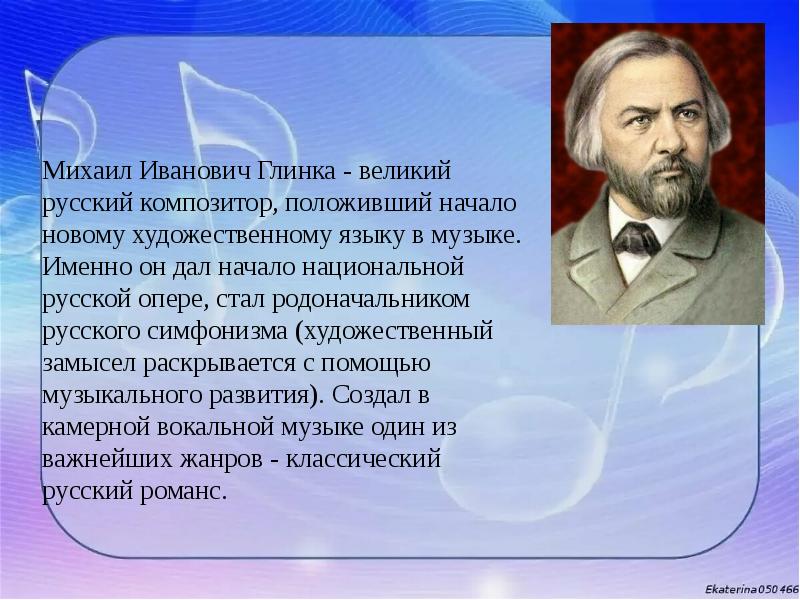 Михаил Иванович Глинка - великий русский композитор, положивший начало новому художественному языку в музыке. Именно он дал начало национальной русской опере, стал родоначальником русского симфонизма (художественный замысел раскрывается с помощью музыкального развития). Создал в камерной вокальной музыке один из важнейших жанров - классический русский романс.

Ekaterina050466